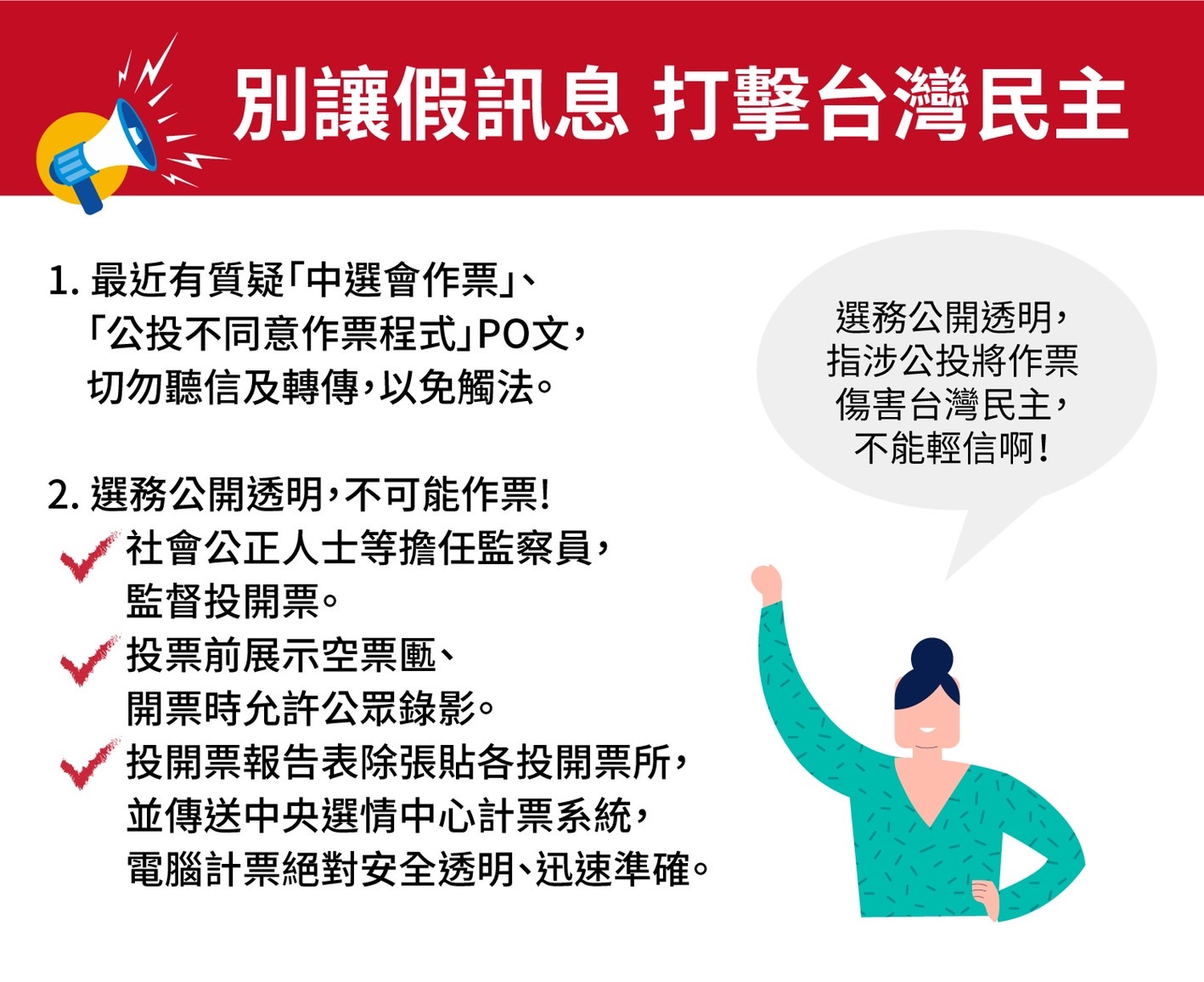 別讓假訊息 打擊台灣民主

1. 最近有質疑「中選會作票」、「公投不同意作票程式」PO文，切勿聽信及轉傳，以免觸法。

2. 選務公開透明，不可能作票!
社會公正人士等擔任監察員，監督投開票。
投票前展示空票匭、開票時允許公眾錄影。
投開票報告表除張貼各投開票所，並傳送中央選情中心計票系統，電腦計票絕對安全透明、迅速準確。

選務公開透明，指涉公投將作票傷害台灣民主，不能輕信啊!